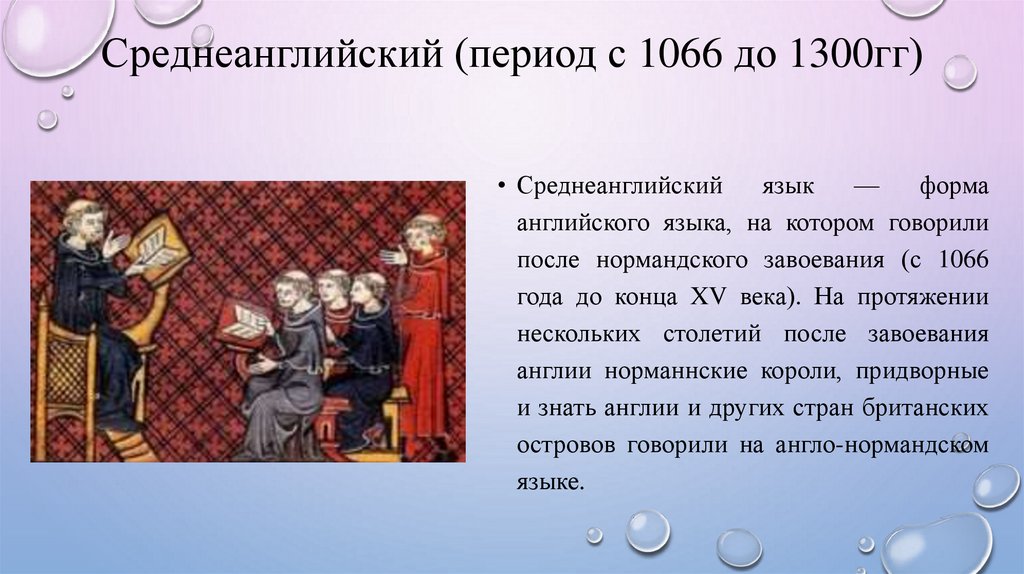 Среднеанглийский (период с 1066 до 1300гг)

• Среднеанглийский язык — форма английского языка, на котором говорили после нормандского завоевания (с 1066 года до конца XV века). На протяжении нескольких столетий после завоевания англии норманнские короли, придворные и знать англии и других стран британских островов говорили на англо-нормандском языке.